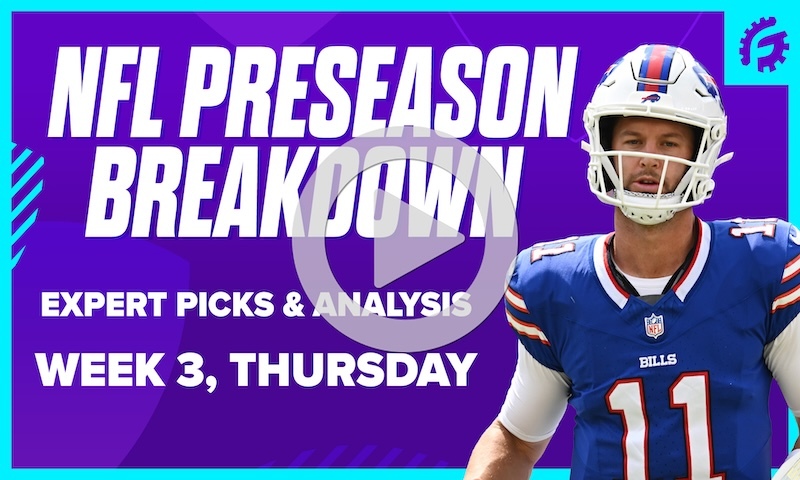 NFL PRESEASON BREAKDOWN

EXPERT PICKS & ANALYSIS

WEEK 3, THURSDAY

BILLS

11